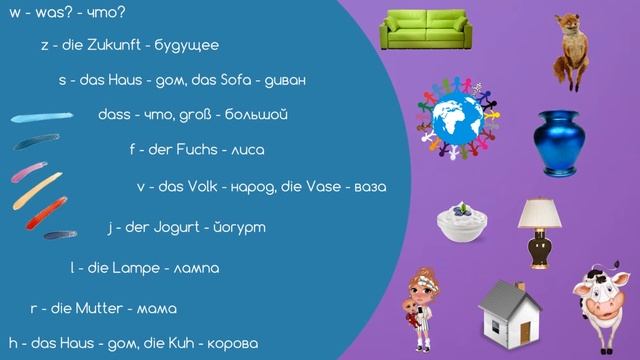 w - was? - что?

z - die Zukunft - будущее

s - das Haus - дом, das Sofa - диван

dass - что, groß - большой

f - der Fuchs - лиса

v - das Volk - народ, die Vase - ваза

j - der Jogurt - йогурт

l - die Lampe - лампа

r - die Mutter - мама

h - das Haus - дом, die Kuh - корова